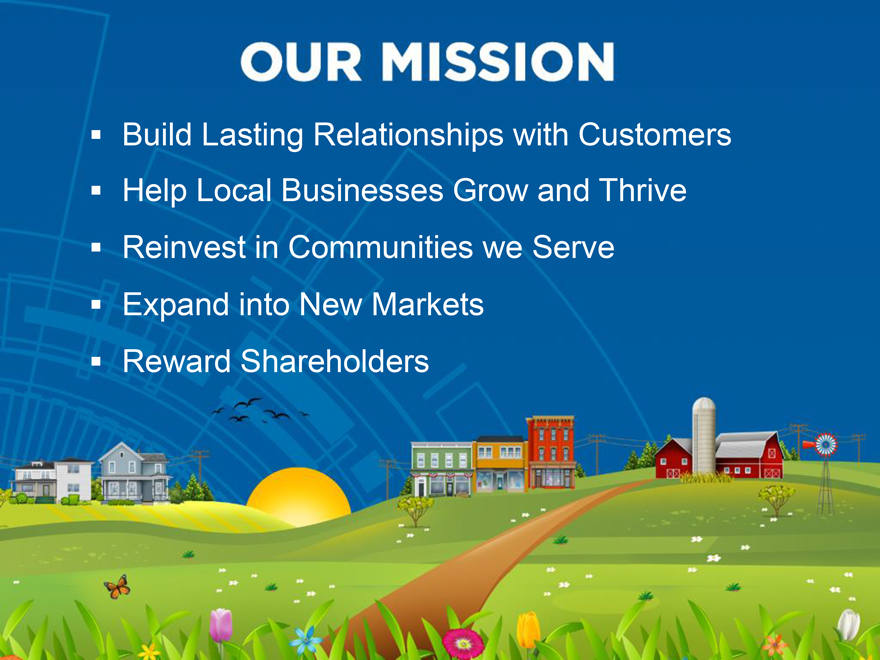 OUR MISSION

▪ Build Lasting Relationships with Customers
▪ Help Local Businesses Grow and Thrive
▪ Reinvest in Communities we Serve
▪ Expand into New Markets
▪ Reward Shareholders